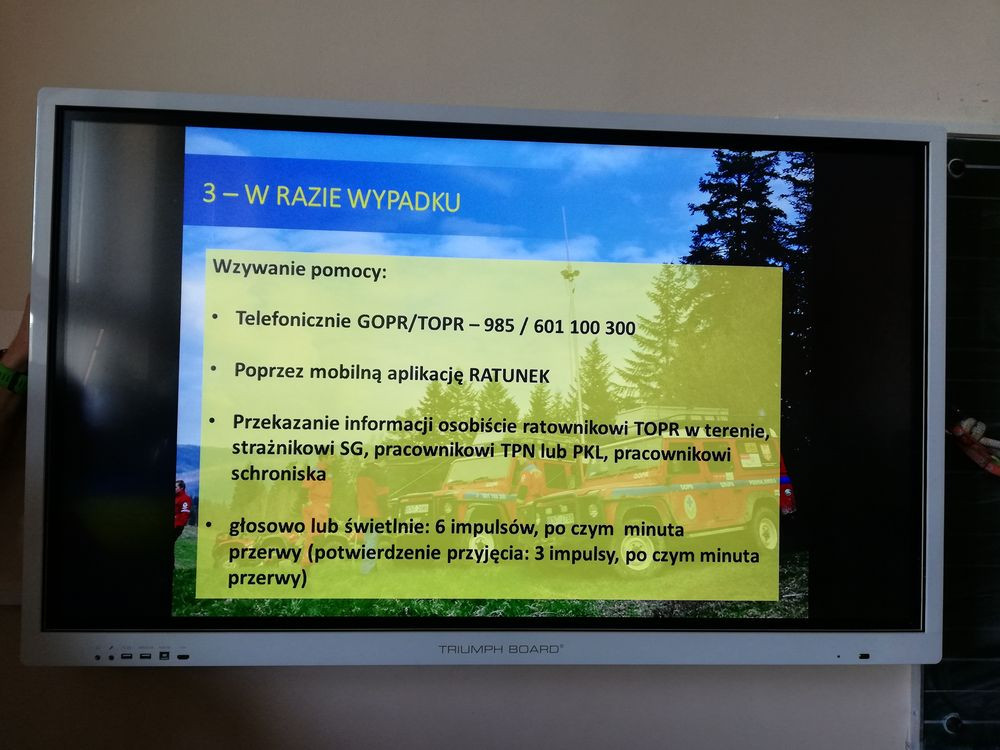 3 – W RAZIE WYPADKU

Wzywanie pomocy:

• Telefonicznie GOPR/TOPR – 985 / 601 100 300

• Poprzez mobilną aplikację RATUNEK

• Przekazanie informacji osobiście ratownikowi TOPR w terenie, strażnikowi SG, pracownikowi TPN lub PKL, pracownikowi schroniska

• głosowo lub świetlnie: 6 impulsów, po czym minuta przerwy (potwierdzenie przyjęcia: 3 impulsy, po czym minuta przerwy)

TRIUMPH BOARD®